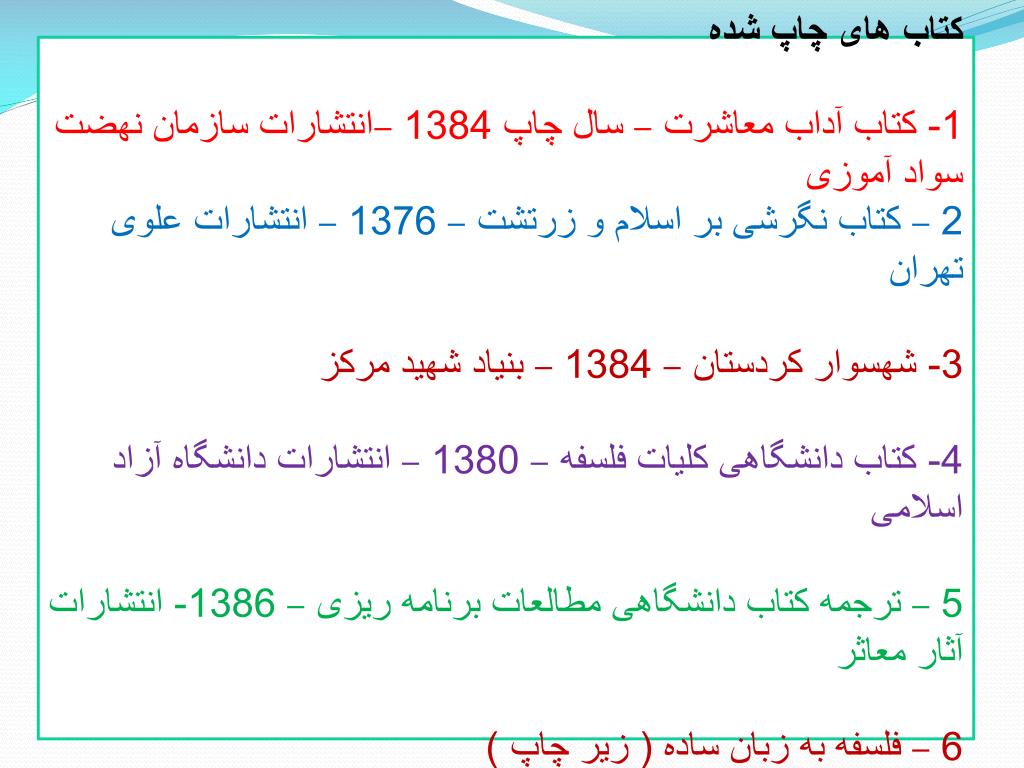 کتاب های چاپ شده

1- کتاب آداب معاشرت – سال چاپ 1384 –انتشارات سازمان نهضت سواد آموزی
2 – کتاب نگرشی بر اسلام و زرتشت – 1376 – انتشارات علوی تهران

3- شهسوار کردستان – 1384 – بنیاد شهید مرکز

4- کتاب دانشگاهی کلیات فلسفه – 1380 – انتشارات دانشگاه آزاد اسلامی

5 – ترجمه کتاب دانشگاهی مطالعات برنامه ریزی – 1386- انتشارات آثار معاثر

6 – فلسفه به زبان ساده ( زیر چاپ )